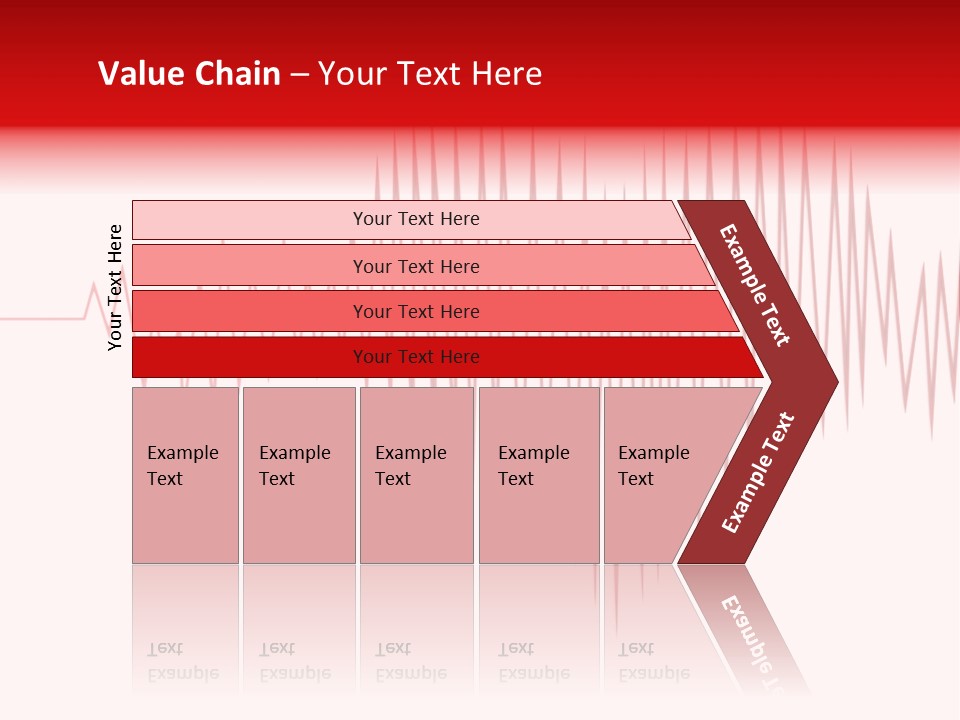 Value Chain – Your Text Here

Your Text Here

Your Text Here

Your Text Here

Your Text Here

Your Text Here

Example Text

Example Text

Example Text

Example Text

Example Text

Example Text

Example Text